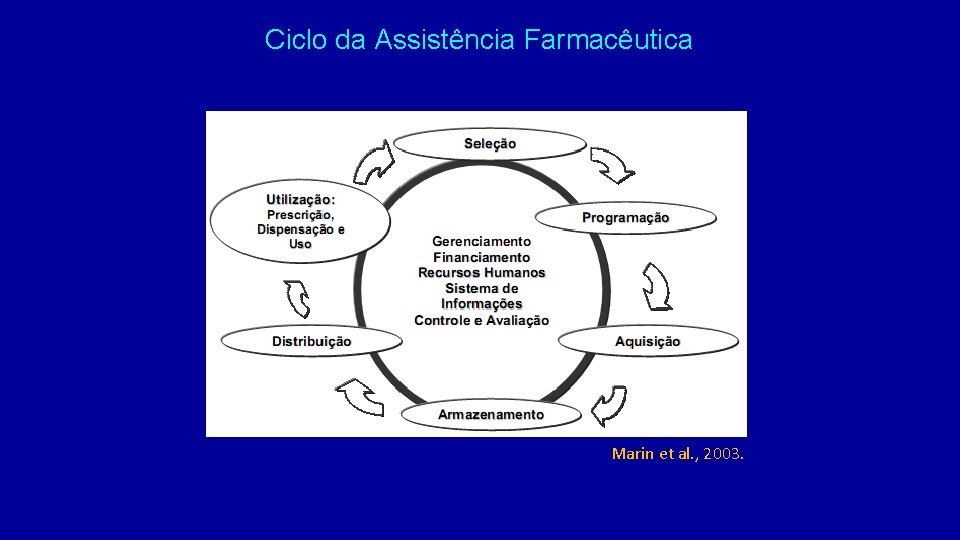 Ciclo da Assistência Farmacêutica

Seleção

Programação

Aquisição

Armazenamento

Distribuição

Utilização:
Prescrição,
Dispensação e
Uso

Gerenciamento
Financiamento
Recursos Humanos
Sistema de
Informações
Controle e Avaliação

Marin et al., 2003.